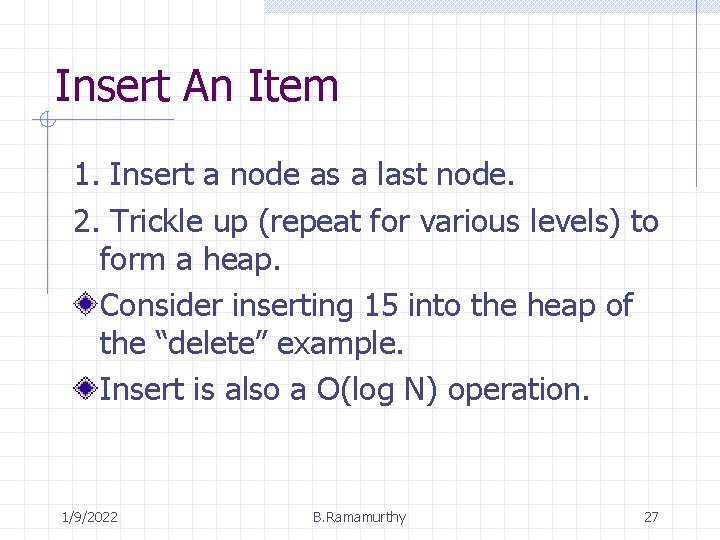 Insert An Item

1. Insert a node as a last node.
2. Trickle up (repeat for various levels) to form a heap.

Consider inserting 15 into the heap of the “delete” example.

Insert is also a O(log N) operation.

1/9/2022
B.Ramamurthy
27